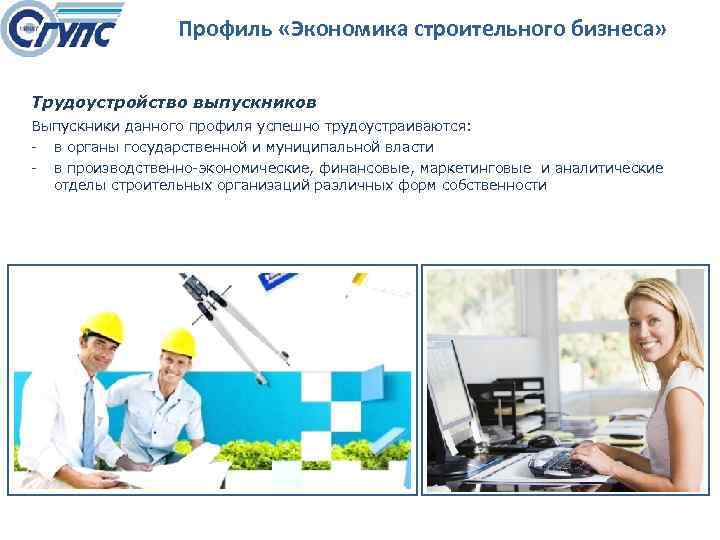 СГУПС

Профиль «Экономика строительного бизнеса»

Трудоустройство выпускников

Выпускники данного профиля успешно трудоустраиваются:

- в органы государственной и муниципальной власти
- в производственно-экономические, финансовые, маркетинговые и аналитические отделы строительных организаций различных форм собственности